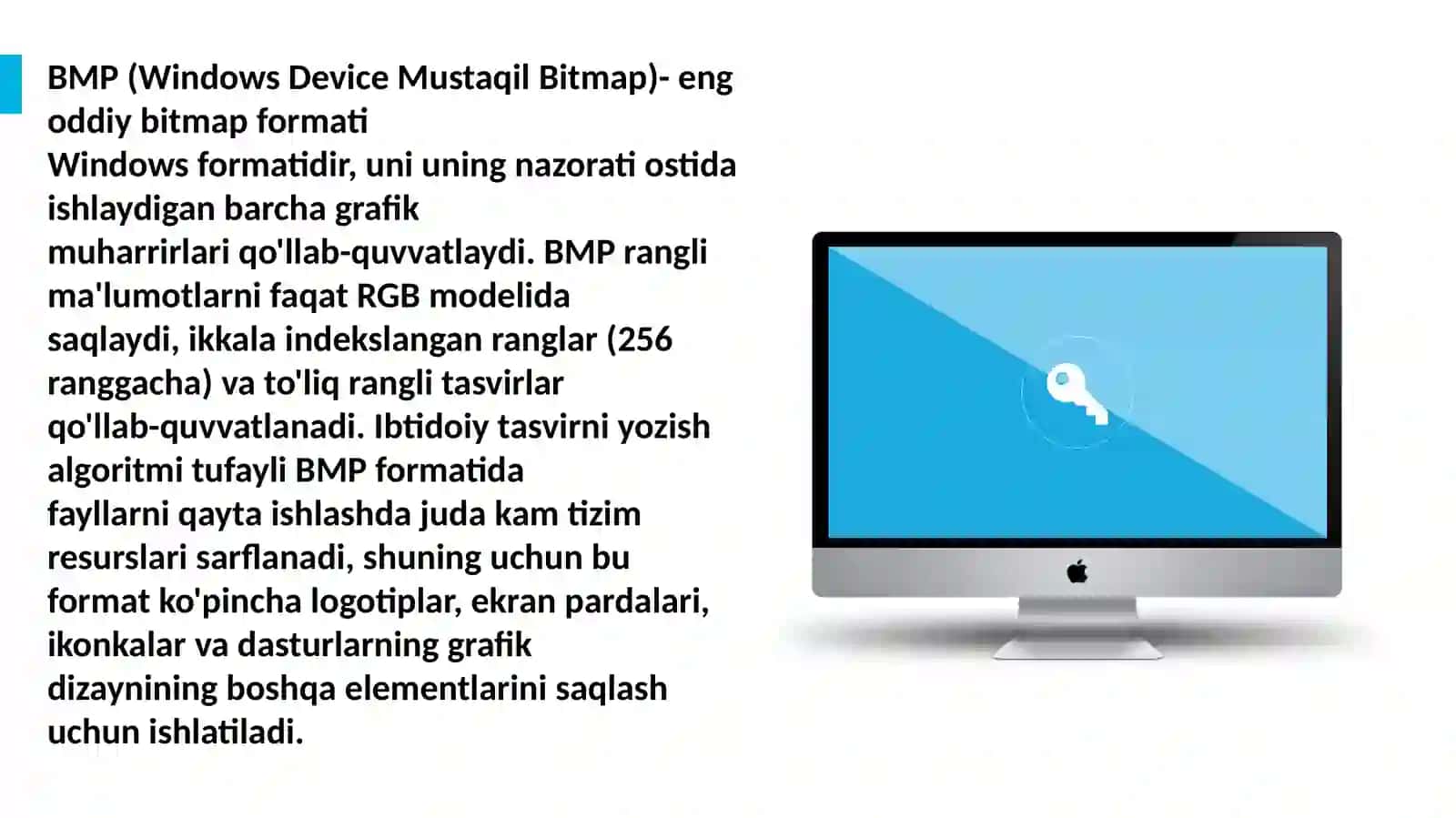 BMP (Windows Device Mustaqil Bitmap)- eng oddiy bitmap formati Windows formatidir, uni uning nazorati ostida ishlaydigan barcha grafik muharrirlari qo'llab-quvvatlaydi. BMP rangli ma'lumotlarni faqat RGB modelida saqlaydi, ikkala indekslangan ranglar (256 ranggacha) va to'liq rangli tasvirlar qo'llab-quvvatlanadi. Ibtidoiy tasvirni yozish algoritmi tufayli BMP formatida fayllarni qayta ishlashda juda kam tizim resurslari sarflanadi, shuning uchun bu format ko'pincha logotiplar, ekran pardalari, ikonkalar va dasturlarning grafik dizaynining boshqa elementlarini saqlash uchun ishlatiladi.